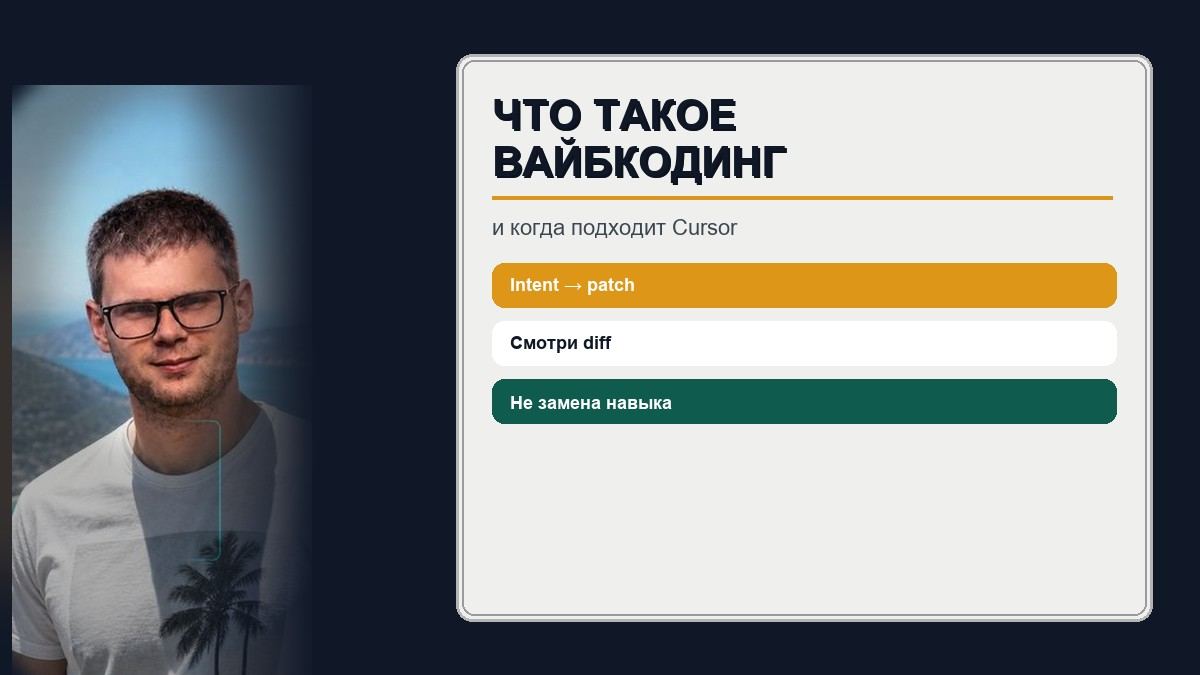 ЧТО ТАКОЕ ВАЙБКОДИНГ

и когда подходит Cursor

Intent → patch

Смотри diff

Не замена навыка